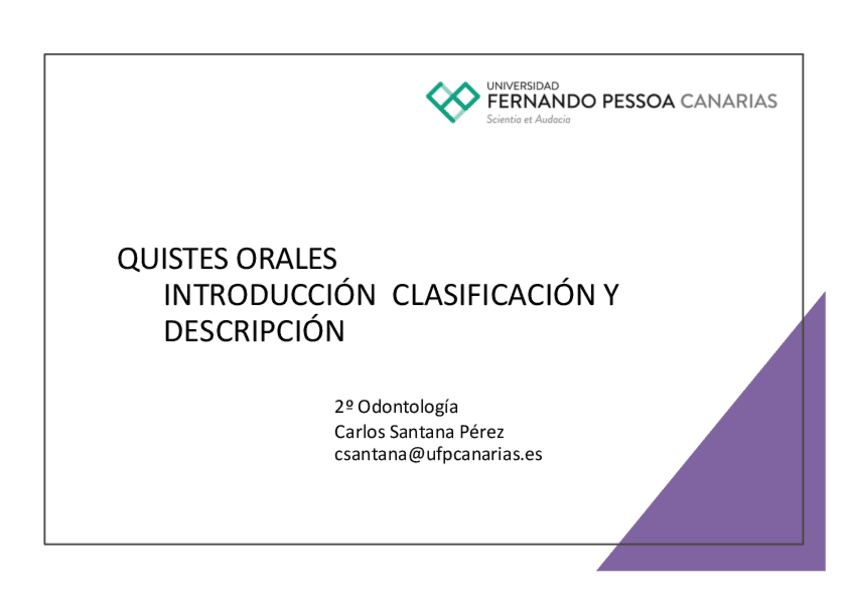 UNIVERSIDAD
FERNANDO PESSOA CANARIAS
Scientia et Audacia

QUISTES ORALES
INTRODUCCIÓN CLASIFICACIÓN Y DESCRIPCIÓN

2º Odontología
Carlos Santana Pérez
csantana@ufpcanarias.es